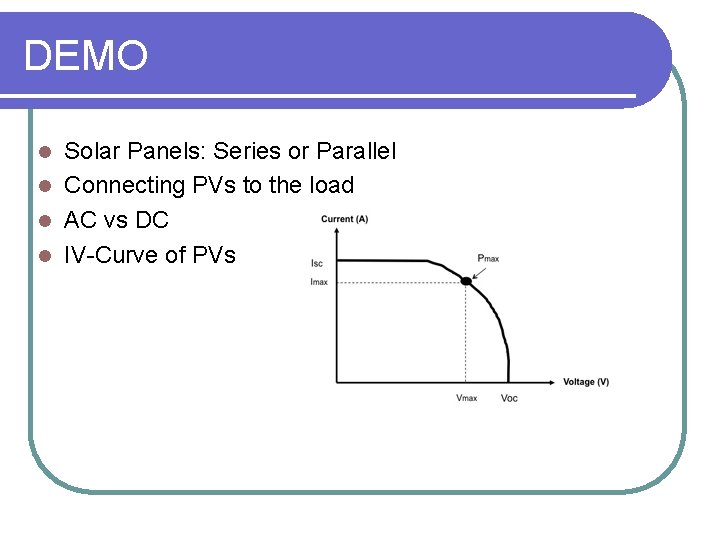 DEMO

- Solar Panels: Series or Parallel
- Connecting PVs to the load
- AC vs DC
- IV-Curve of PVs

Current (A)
Isc
Imax
Pmax
Vmax
Voc
Voltage (V)